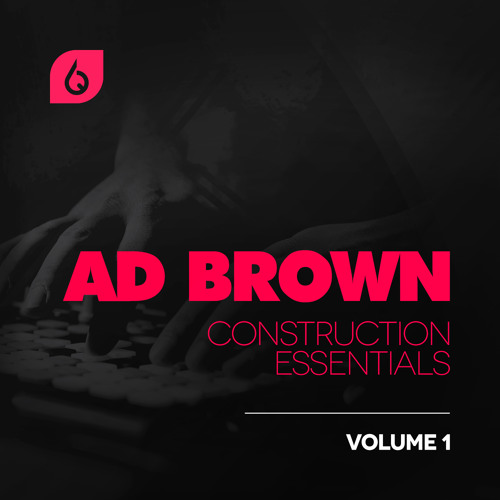 AD BROWN
CONSTRUCTION ESSENTIALS

VOLUME 1